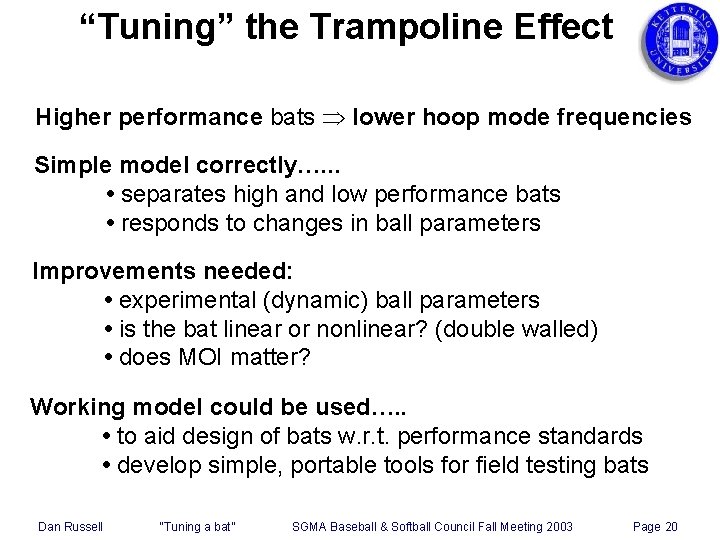 “Tuning” the Trampoline Effect

KETTERING UNIVERSITY

Higher performance bats $\Rightarrow$ lower hoop mode frequencies

Simple model correctly…...
• separates high and low performance bats
• responds to changes in ball parameters

Improvements needed:
• experimental (dynamic) ball parameters
• is the bat linear or nonlinear? (double walled)
• does MOI matter?

Working model could be used…..
• to aid design of bats w.r.t. performance standards
• develop simple, portable tools for field testing bats

Dan Russell "Tuning a bat" SGMA Baseball & Softball Council Fall Meeting 2003 Page 20